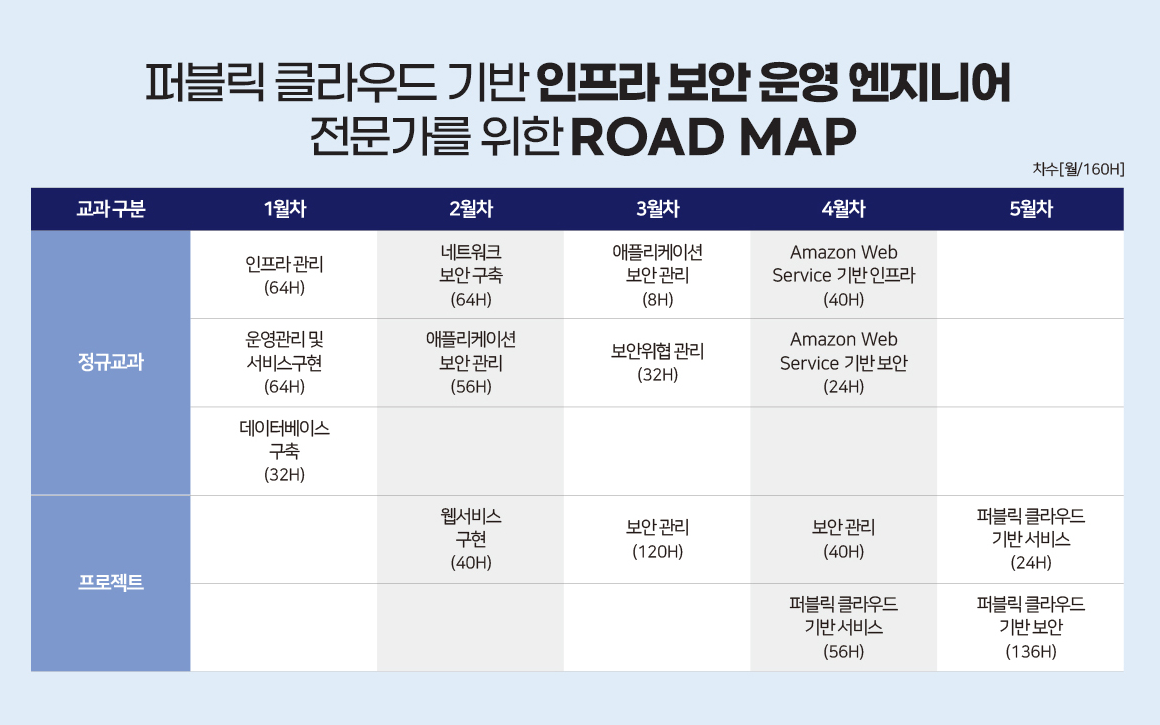 퍼블릭 클라우드 기반 인프라 보안 운영 엔지니어
전문가를 위한 ROAD MAP

차수[월/160H]

| 교과 구분 | 1월차 | 2월차 | 3월차 | 4월차 | 5월차 |
|---|---|---|---|---|---|
| 정규교과 | 인프라 관리 (64H) | 네트워크 보안 구축 (64H) | 애플리케이션 보안 관리 (8H) | Amazon Web Service 기반 인프라 (40H) | |
| | 운영관리 및 서비스구현 (64H) | 애플리케이션 보안 관리 (56H) | 보안위협 관리 (32H) | Amazon Web Service 기반 보안 (24H) | |
| | 데이터베이스 구축 (32H) | | | | |
| 프로젝트 | | 웹서비스 구현 (40H) | 보안 관리 (120H) | 보안 관리 (40H) | 퍼블릭 클라우드 기반 서비스 (24H) |
| | | | | 퍼블릭 클라우드 기반 서비스 (56H) | 퍼블릭 클라우드 기반 보안 (136H) |